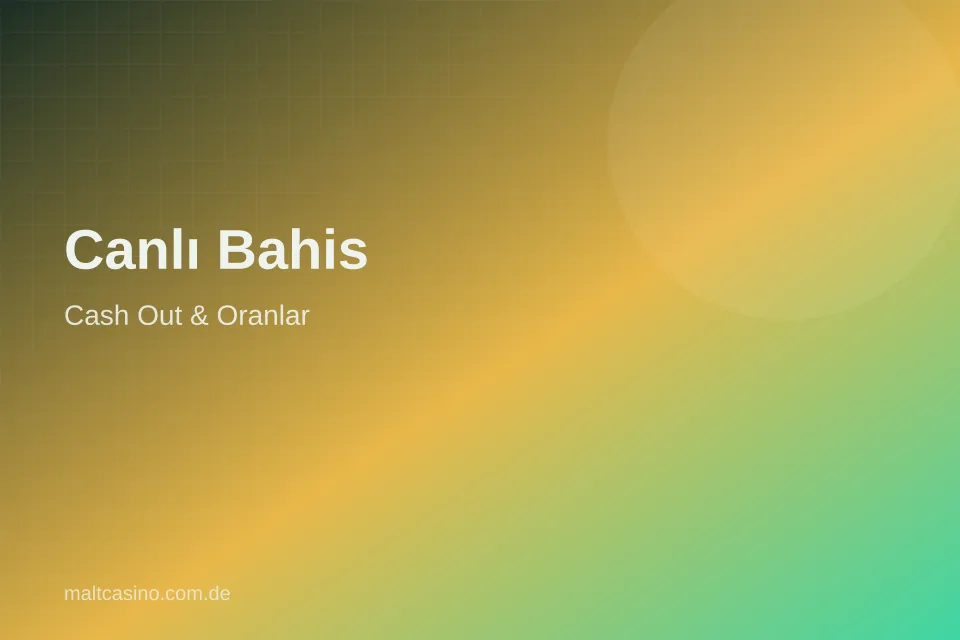 Canlı Bahis

Cash Out & Oranlar

maltcasino.com.de